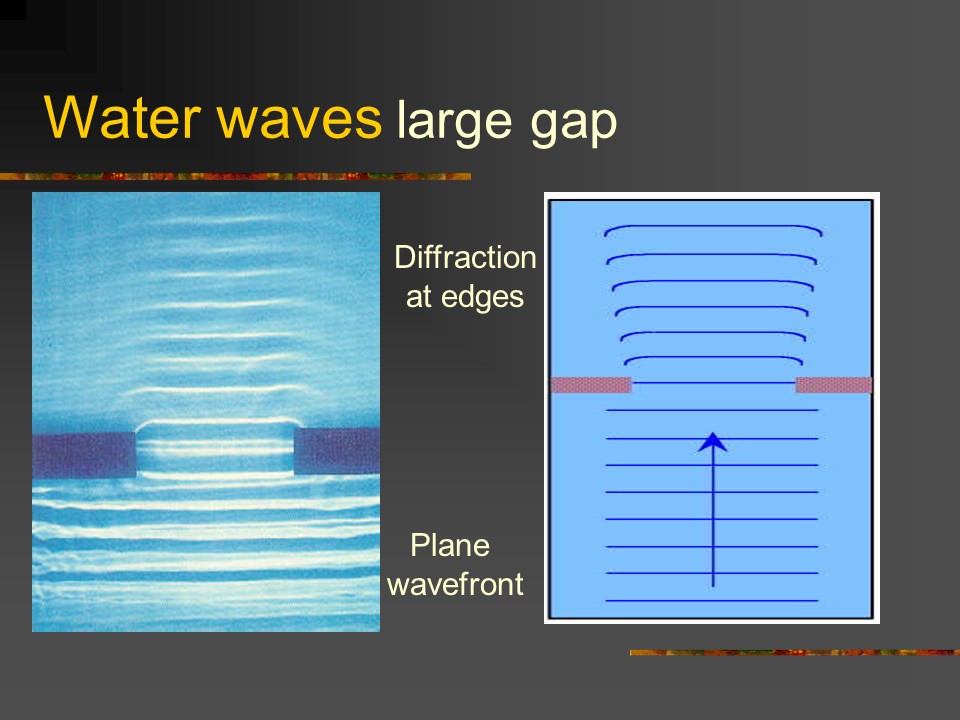 Water waves large gap

Diffraction at edges

Plane wavefront